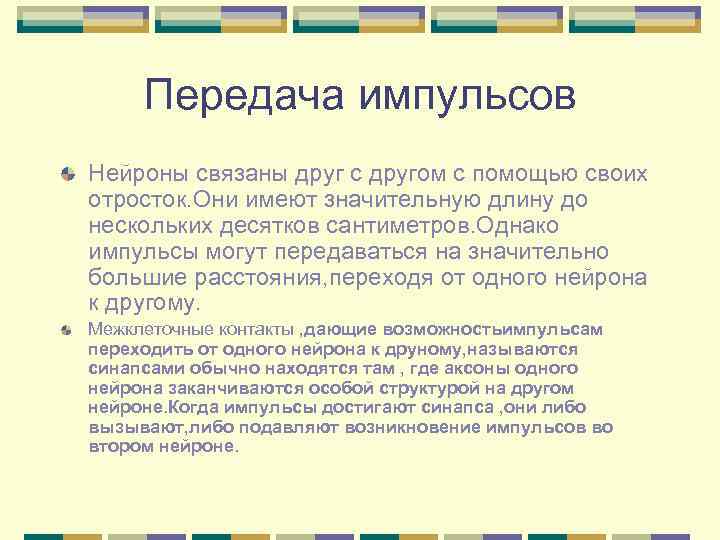 Передача импульсов

Нейроны связаны друг с другом с помощью своих отросток.Они имеют значительную длину до нескольких десятков сантиметров.Однако импульсы могут передаваться на значительно большие расстояния,переходя от одного нейрона к другому.

Межклеточные контакты ,дающие возможностьимпульсам переходить от одного нейрона к друному,называются синапсами обычно находятся там , где аксоны одного нейрона заканчиваются особой структурой на другом нейроне.Когда импульсы достигают синапса ,они либо вызывают,либо подавляют возникновение импульсов во втором нейроне.